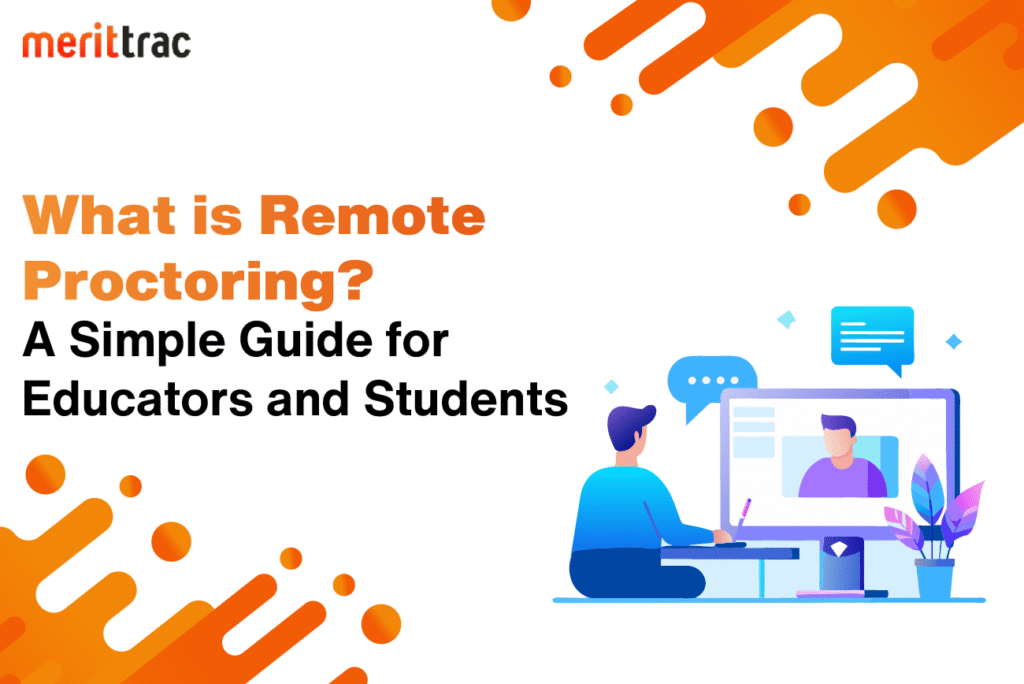 merittrac

What is Remote Proctoring?
A Simple Guide for Educators and Students